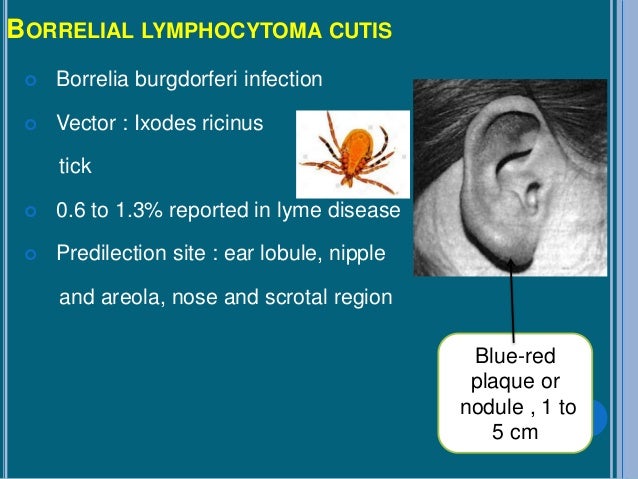 BORRELIAL LYMPHOCYTOMA CUTIS

Borrelia burgdorferi infection

Vector : Ixodes ricinus tick

0.6 to 1.3% reported in lyme disease

Predilection site : ear lobule, nipple and areola, nose and scrotal region

Blue-red plaque or nodule , 1 to 5 cm